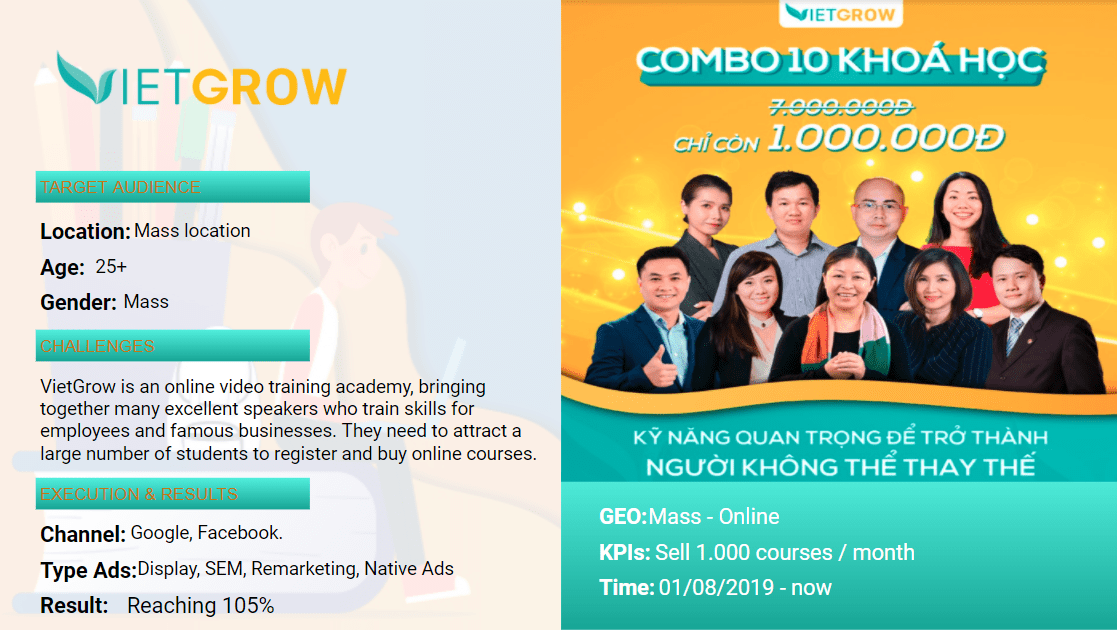 VIETGROW

TARGET AUDIENCE

Location: Mass location

Age: 25+

Gender: Mass

CHALLENGES

VietGrow is an online video training academy, bringing together many excellent speakers who train skills for employees and famous businesses. They need to attract a large number of students to register and buy online courses.

EXECUTION & RESULTS

Channel: Google, Facebook.

Type Ads: Display, SEM, Remarketing, Native Ads

Result: Reaching 105%

VIETGROW

COMBO 10 KHOÁ HỌC

7.000.000Đ

CHỈ CÒN 1.000.000Đ

KỸ NĂNG QUAN TRỌNG ĐỂ TRỞ THÀNH NGƯỜI KHÔNG THỂ THAY THẾ

GEO: Mass - Online

KPIs: Sell 1.000 courses / month

Time: 01/08/2019 - now